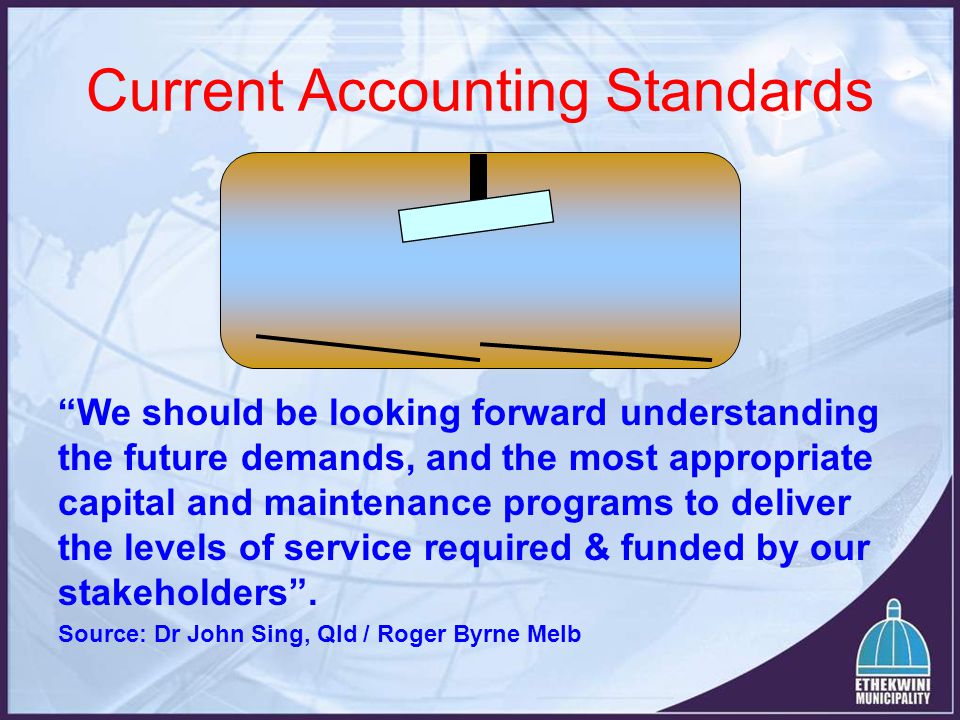 Current Accounting Standards

“We should be looking forward understanding the future demands, and the most appropriate capital and maintenance programs to deliver the levels of service required & funded by our stakeholders”.

Source: Dr John Sing, Qld / Roger Byrne Melb

ETHEKWINI MUNICIPALITY